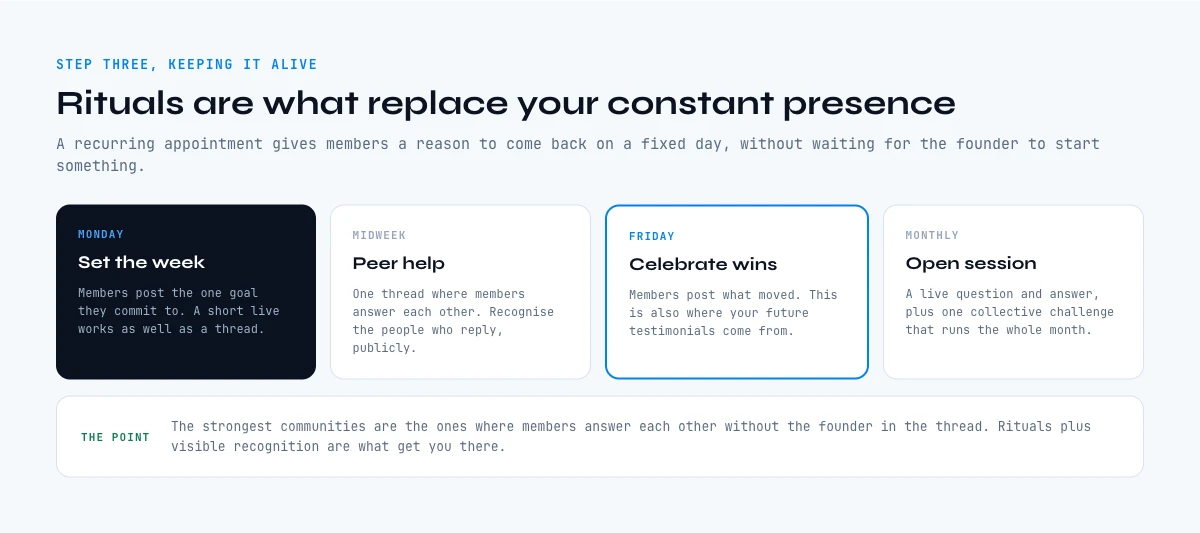 STEP THREE, KEEPING IT ALIVE

Rituals are what replace your constant presence

A recurring appointment gives members a reason to come back on a fixed day, without waiting for the founder to start something.

MONDAY

Set the week

Members post the one goal they commit to. A short live works as well as a thread.

MIDWEEK

Peer help

One thread where members answer each other. Recognise the people who reply, publicly.

FRIDAY

Celebrate wins

Members post what moved. This is also where your future testimonials come from.

MONTHLY

Open session

A live question and answer, plus one collective challenge that runs the whole month.

THE POINT

The strongest communities are the ones where members answer each other without the founder in the thread. Rituals plus visible recognition are what get you there.